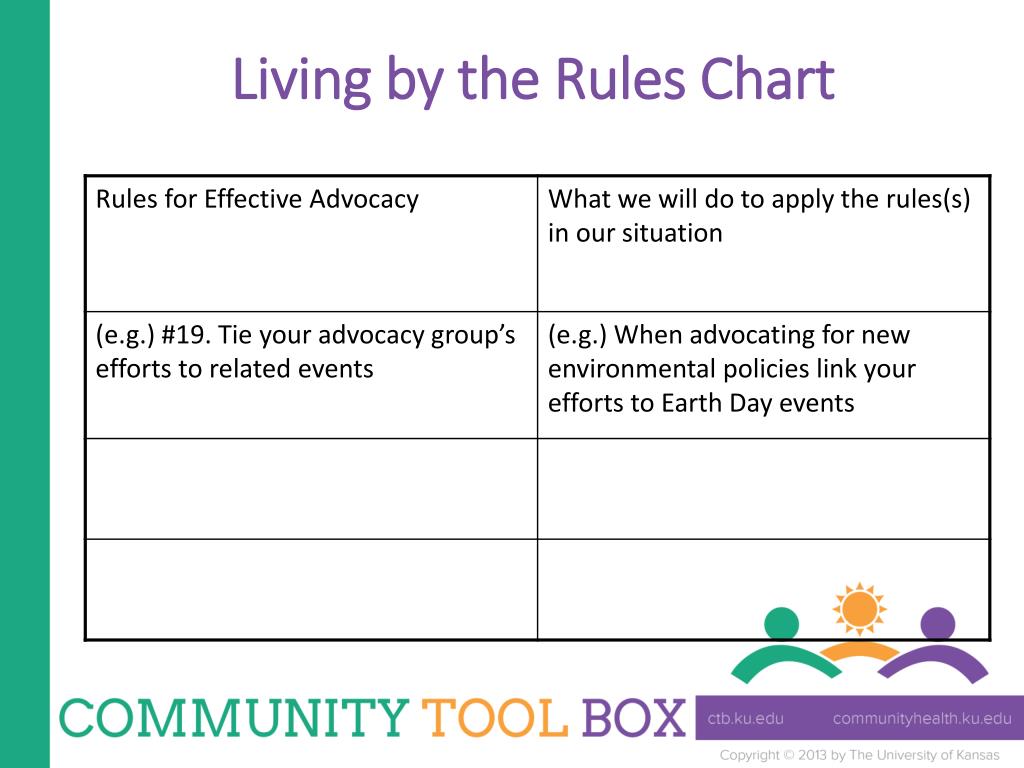 Living by the Rules Chart

| Rules for Effective Advocacy | What we will do to apply the rules(s) in our situation |
|---|---|
| (e.g.) #19. Tie your advocacy group's efforts to related events | (e.g.) When advocating for new environmental policies link your efforts to Earth Day events |
| | |
| | |

COMMUNITY TOOL BOX

ctb.ku.edu communityhealth.ku.edu

Copyright © 2013 by The University of Kansas